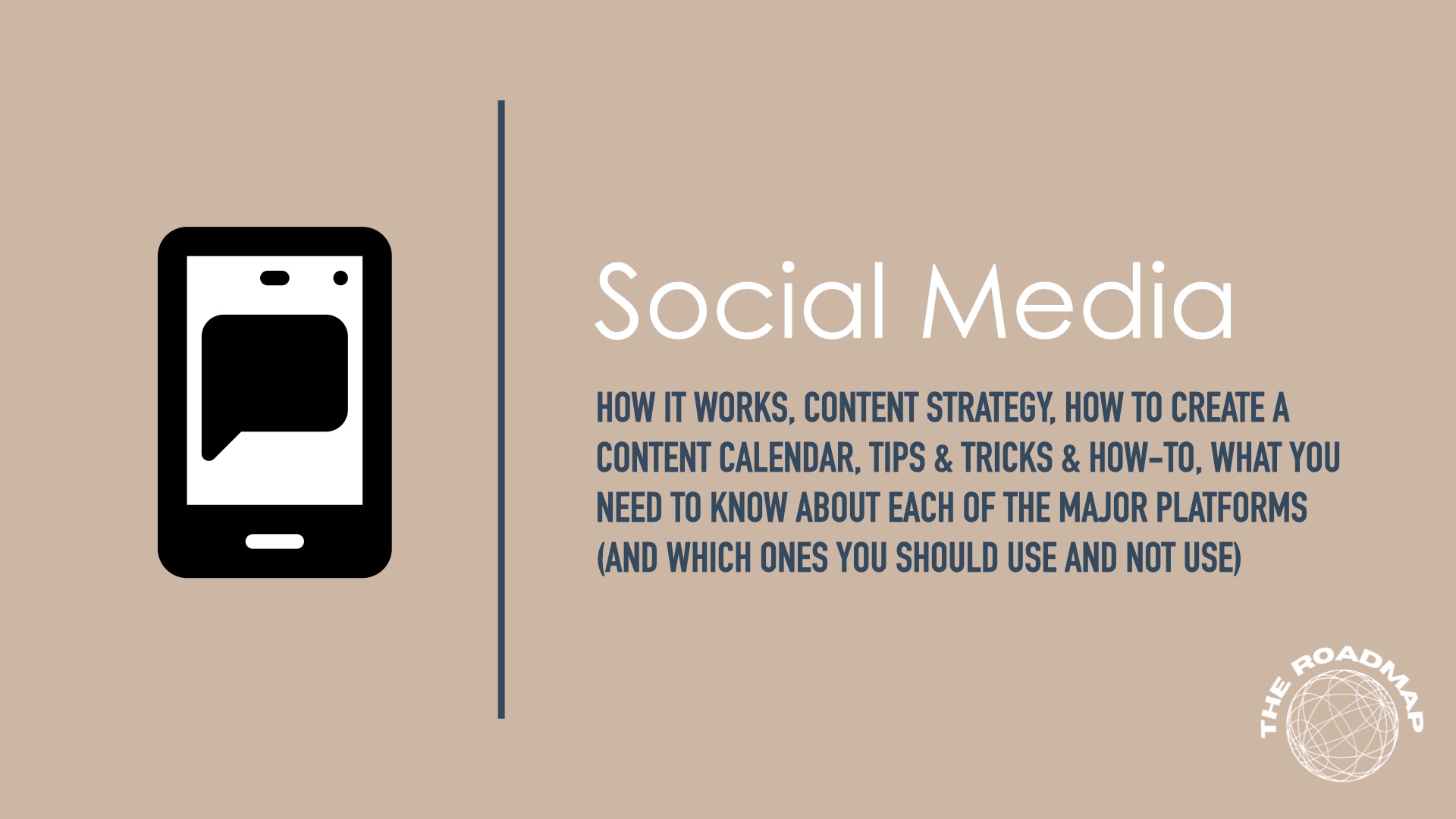 Social Media

HOW IT WORKS, CONTENT STRATEGY, HOW TO CREATE A CONTENT CALENDAR, TIPS & TRICKS & HOW-TO, WHAT YOU NEED TO KNOW ABOUT EACH OF THE MAJOR PLATFORMS (AND WHICH ONES YOU SHOULD USE AND NOT USE)

THE ROADMAP